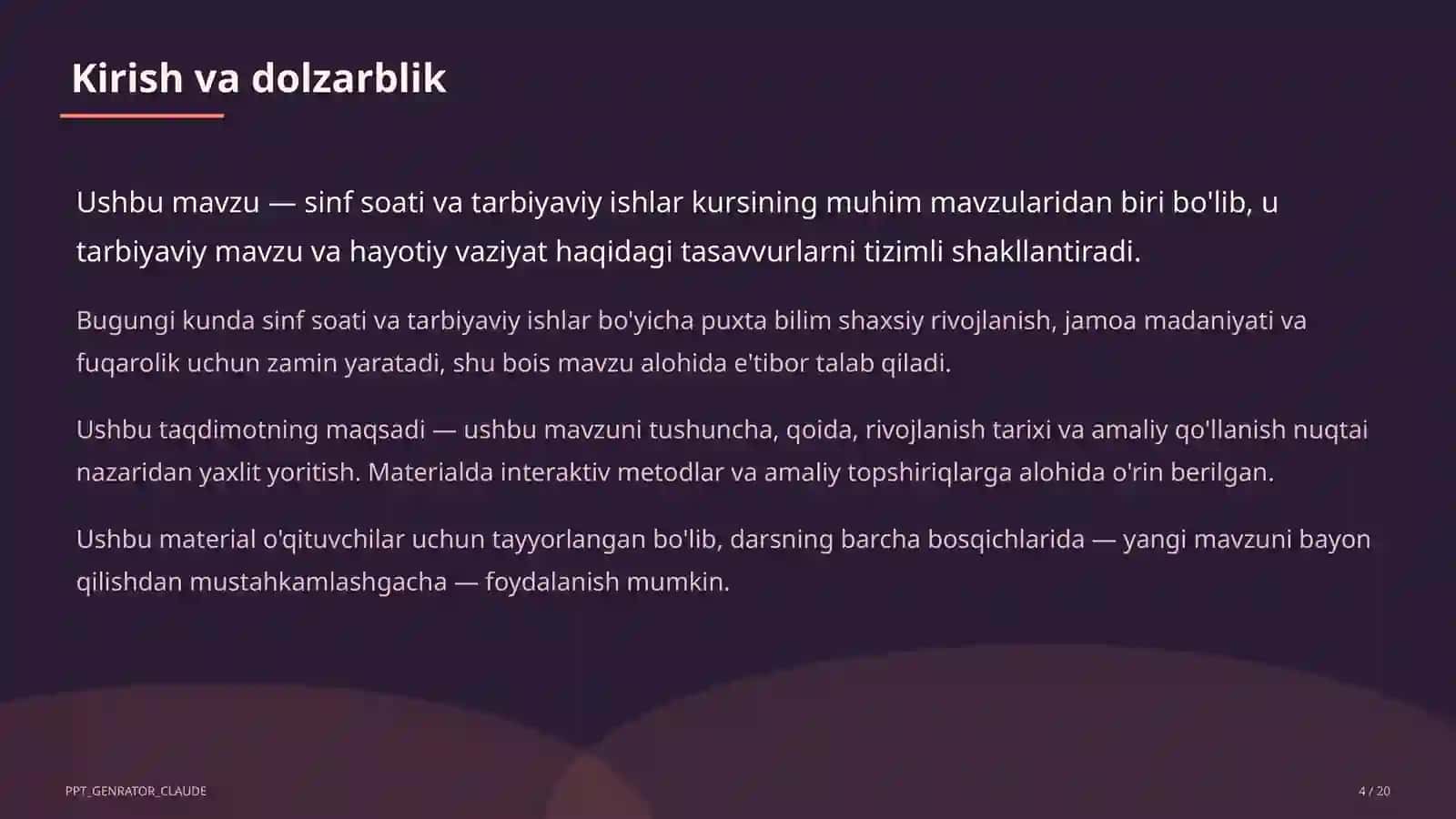 Kirish va dolzarblik

Ushbu mavzu — sinf soati va tarbiyaviy ishlar kursining muhim mavzularidan biri bo'lib, u tarbiyaviy mavzu va hayotiy vaziyat haqidagi tasavvurlarni tizimli shakllantiradi.

Bugungi kunda sinf soati va tarbiyaviy ishlar bo'yicha puxta bilim shaxsiy rivojlanish, jamoa madaniyati va fuqarolik uchun zamin yaratadi, shu bois mavzu alohida e'tibor talab qiladi.

Ushbu taqdimotning maqsadi — ushbu mavzuni tushuncha, qoida, rivojlanish tarixi va amaliy qo'llanish nuqtai nazaridan yaxlit yoritish. Materialda interaktiv metodlar va amaliy topshiriqlarga alohida o'rin berilgan.

Ushbu material o'qituvchilar uchun tayyorlangan bo'lib, darsning barcha bosqichlarida — yangi mavzuni bayon qilishdan mustahkamlashgacha — foydalanish mumkin.

PPT_GENRATOR_CLAUDE

4 / 20